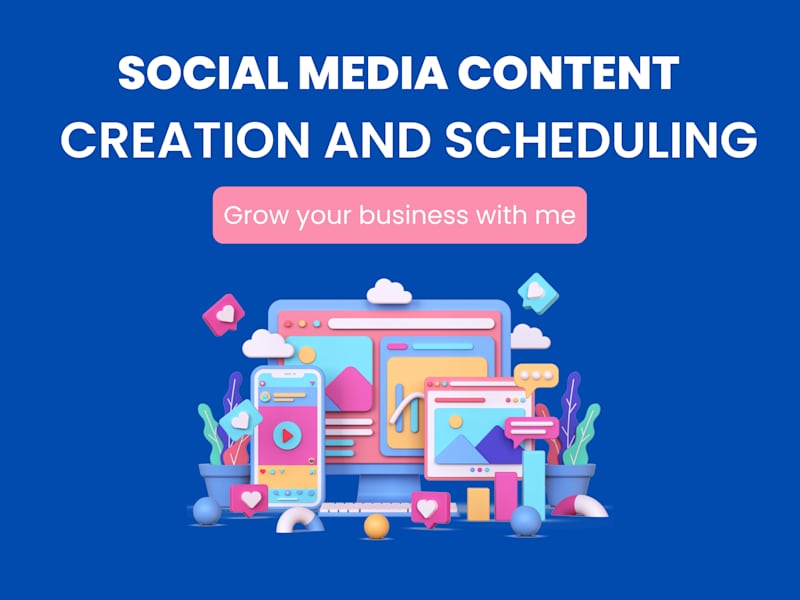 SOCIAL MEDIA CONTENT CREATION AND SCHEDULING

Grow your business with me